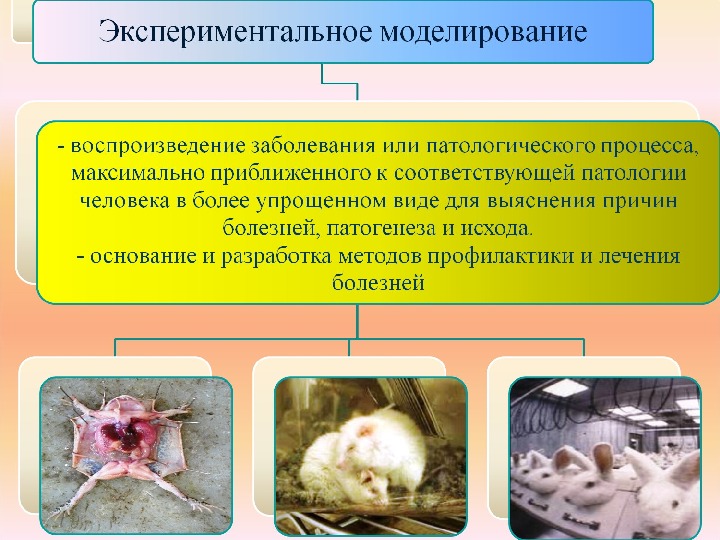 Экспериментальное моделирование

- воспроизведение заболевания или патологического процесса, максимально приближенного к соответствующей патологии человека в более упрощенном виде для выяснения причин болезней, патогенеза и исхода.
- основание и разработка методов профилактики и лечения болезней